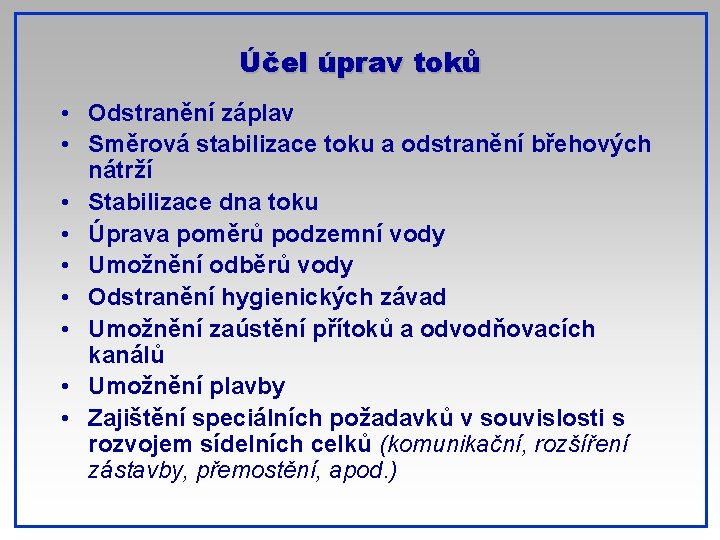 Účel úprav toků

• Odstranění záplav
• Směrová stabilizace toku a odstranění břehových nátrží
• Stabilizace dna toku
• Úprava poměrů podzemní vody
• Umožnění odběrů vody
• Odstranění hygienických závad
• Umožnění zaústění přítoků a odvodňovacích kanálů
• Umožnění plavby
• Zajištění speciálních požadavků v souvislosti s rozvojem sídelních celků (komunikační, rozšíření zástavby, přemostění, apod.)